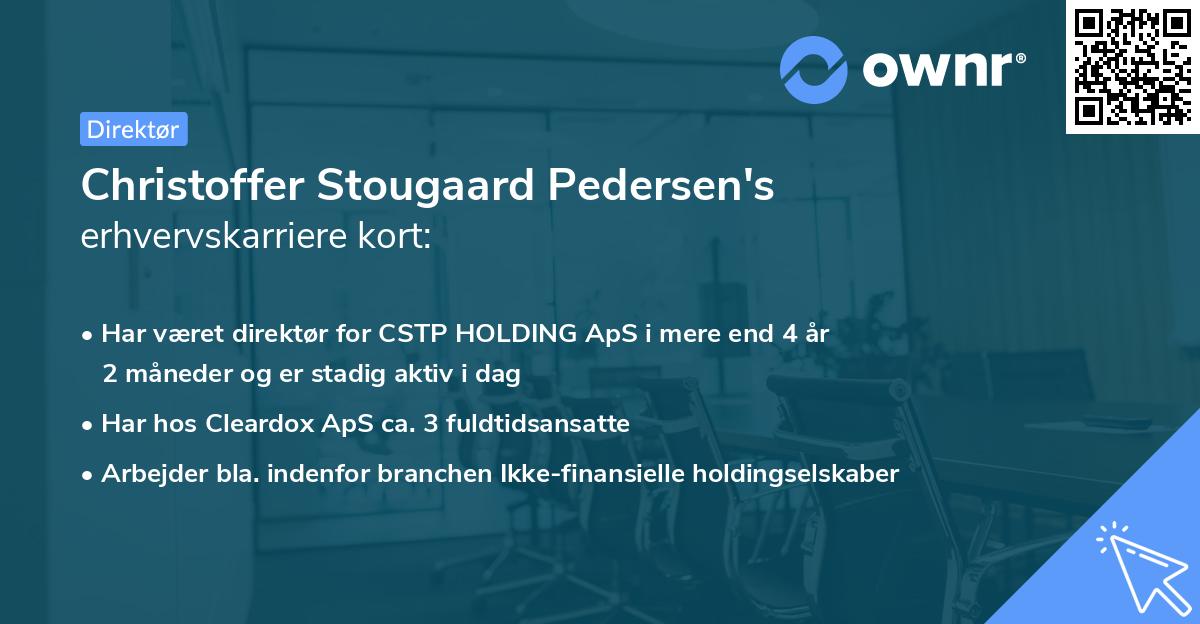 ownr®

Direktør

Christoffer Stougaard Pedersen's
erhvervskarriere kort:

• Har været direktør for CSTP HOLDING ApS i mere end 4 år 2 måneder og er stadig aktiv i dag
• Har hos Cleardox ApS ca. 3 fuldtidsansatte
• Arbejder bla. indenfor branchen Ikke-finansielle holdingselskaber